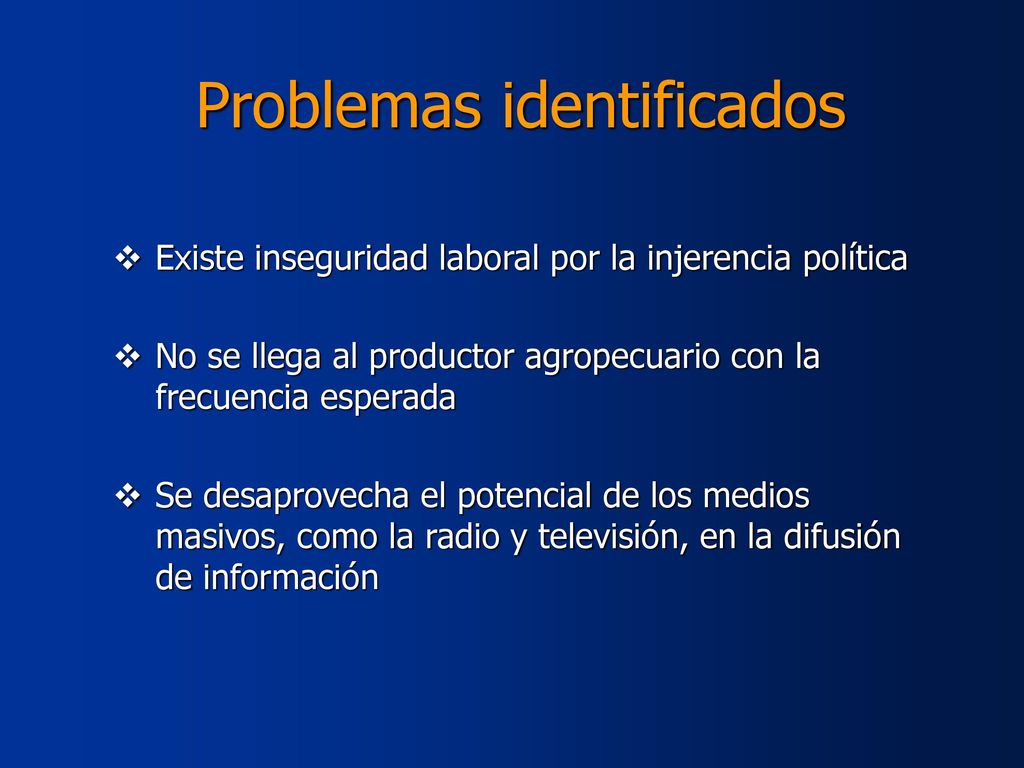 Problemas identificados

❖ Existe inseguridad laboral por la injerencia política

❖ No se llega al productor agropecuario con la frecuencia esperada

❖ Se desaprovecha el potencial de los medios masivos, como la radio y televisión, en la difusión de información